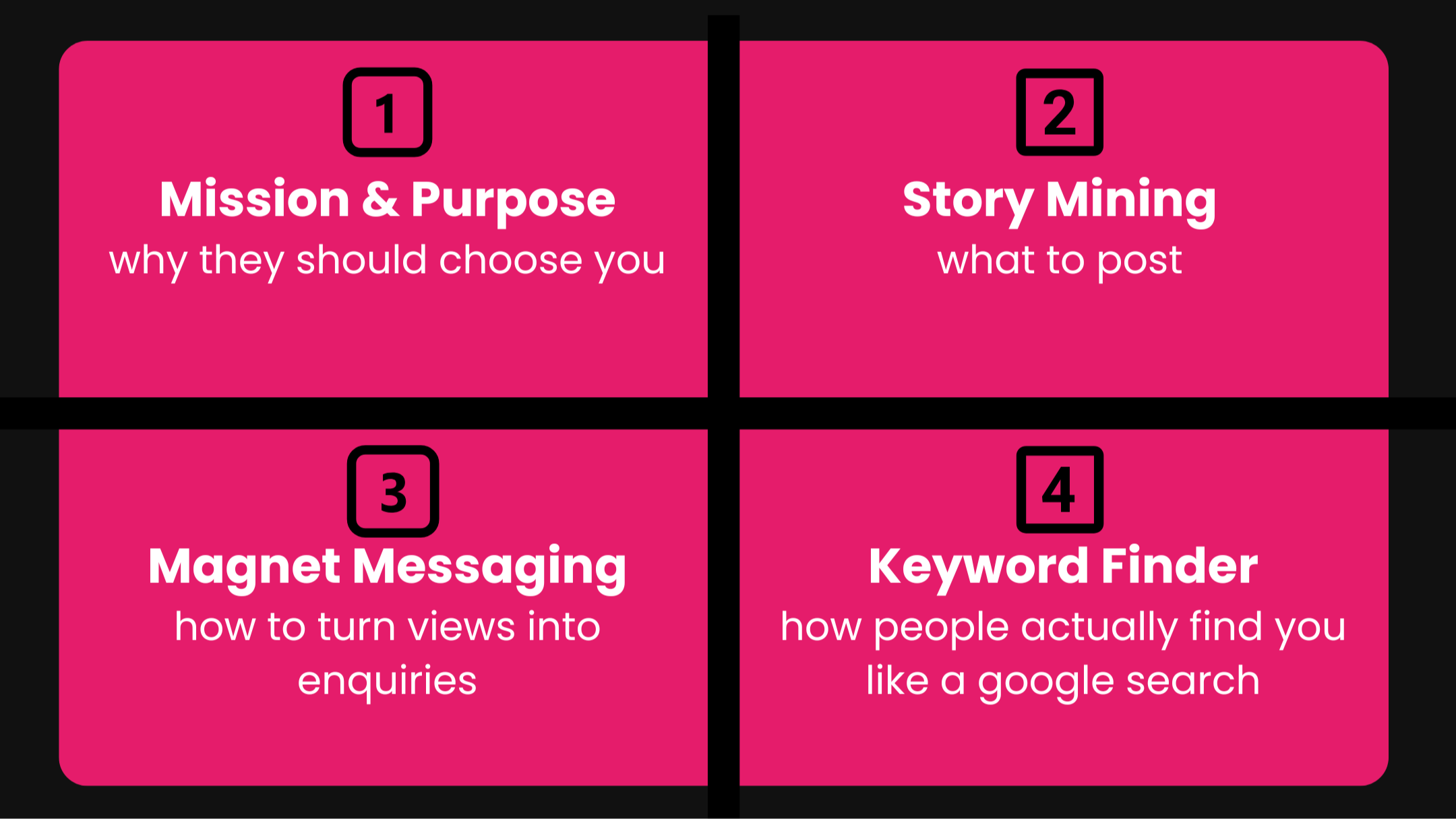 1
Mission & Purpose
why they should choose you

2
Story Mining
what to post

3
Magnet Messaging
how to turn views into enquiries

4
Keyword Finder
how people actually find you like a google search